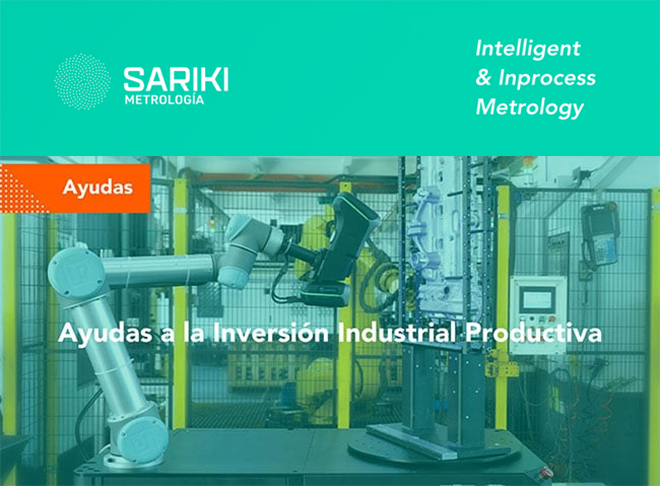 SARIKI
METROLOGÍA

Intelligent
& Inprocess
Metrology

Ayudas

Ayudas a la Inversión Industrial Productiva